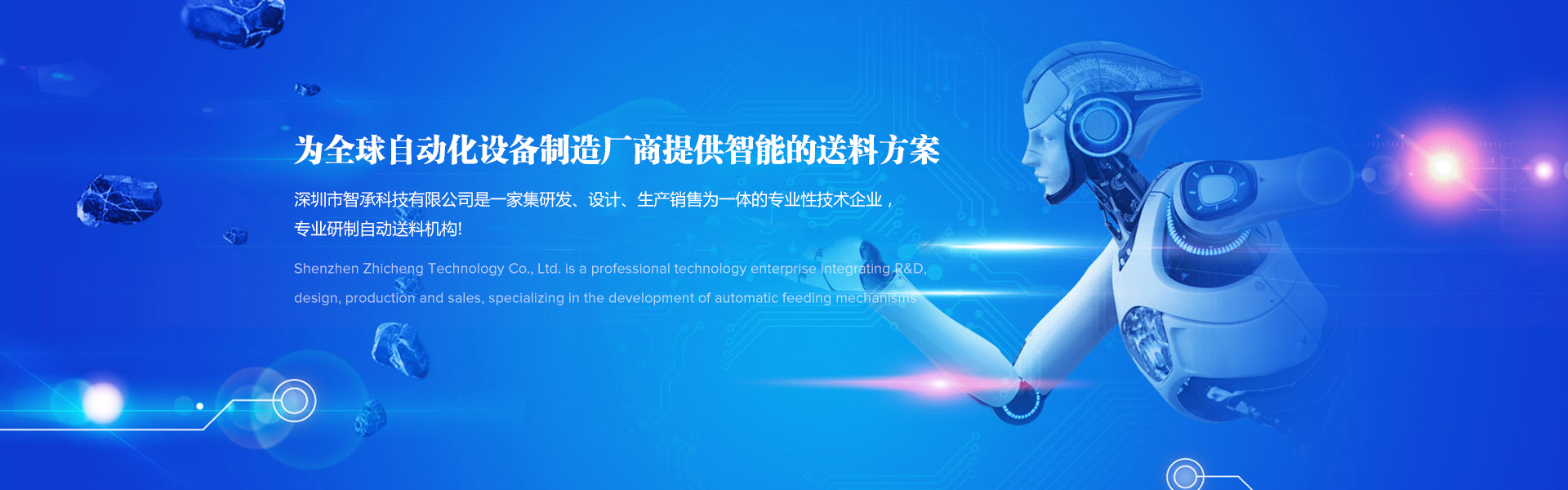 为全球自动化设备制造厂商提供智能的送料方案

深圳市智承科技有限公司是一家集研发、设计、生产销售为一体的专业性技术企业，专业研制自动送料机构!

Shenzhen Zhicheng Technology Co., Ltd. is a professional technology enterprise integrating R&D, design, production and sales, specializing in the development of automatic feeding mechanisms